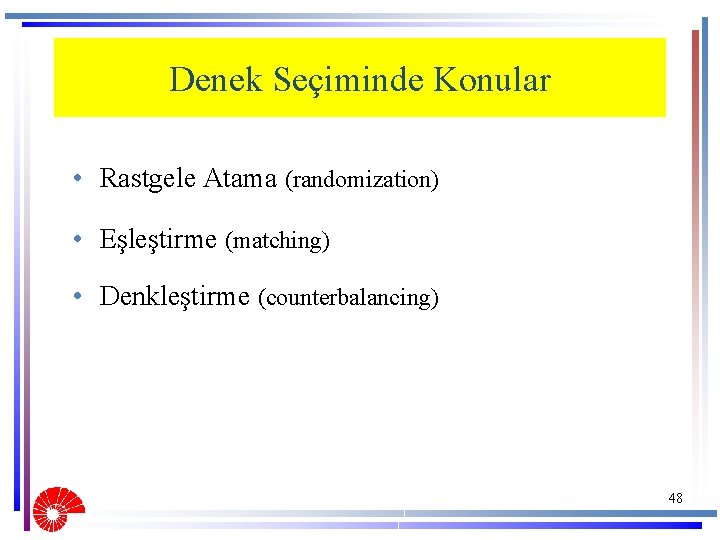 Denek Seçiminde Konular

• Rastgele Atama (randomization)

• Eşleştirme (matching)

• Denkleştirme (counterbalancing)

48